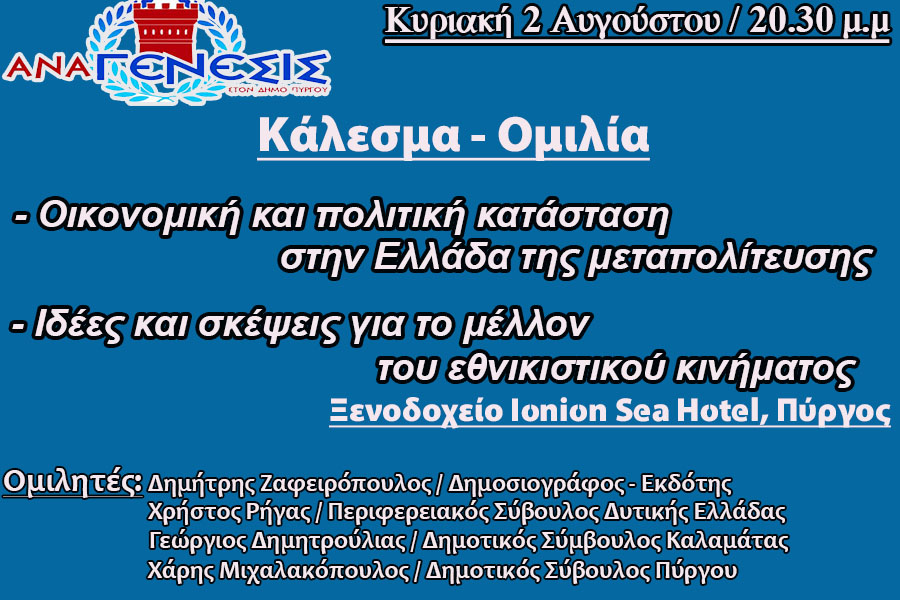 ΑΝΑΓΕΝΕΣΙΣ
ΣΤΟΝ ΔΗΜΟ ΠΥΡΓΟΥ

Κυριακή 2 Αυγούστου / 20.30 μ.μ

Κάλεσμα - Ομιλία

- Οικονομική και πολιτική κατάσταση στην Ελλάδα της μεταπολίτευσης

- Ιδέες και σκέψεις για το μέλλον του εθνικιστικού κινήματος

Ξενοδοχείο Ionion Sea Hotel, Πύργος

Ομιλητές: Δημήτρης Ζαφειρόπουλος / Δημοσιογράφος - Εκδότης
Χρήστος Ρήγας / Περιφερειακός Σύβουλος Δυτικής Ελλάδας
Γεώργιος Δημητρούλιας / Δημοτικός Σύμβουλος Καλαμάτας
Χάρης Μιχαλακόπουλος / Δημοτικός Σύβουλος Πύργου